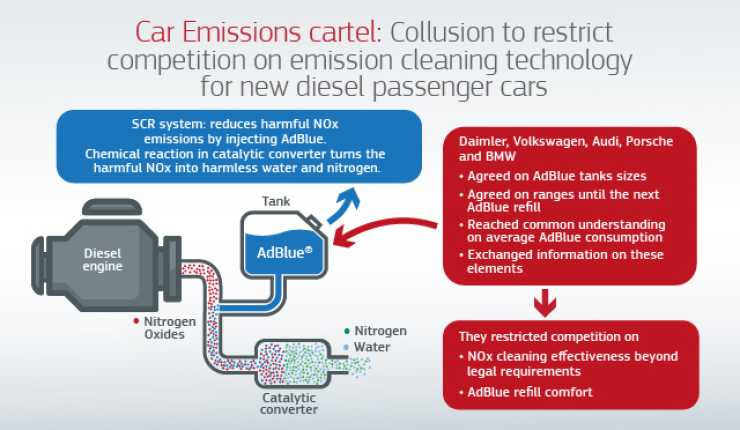 Car Emissions cartel: Collusion to restrict competition on emission cleaning technology for new diesel passenger cars

SCR system: reduces harmful NOx emissions by injecting AdBlue. Chemical reaction in catalytic converter turns the harmful NOx into harmless water and nitrogen.

Tank

AdBlue®

Diesel engine

• Nitrogen Oxides

• Nitrogen
• Water

Catalytic converter

Daimler, Volkswagen, Audi, Porsche and BMW
• Agreed on AdBlue tanks sizes
• Agreed on ranges until the next AdBlue refill
• Reached common understanding on average AdBlue consumption
• Exchanged information on these elements

They restricted competition on
• NOx cleaning effectiveness beyond legal requirements
• AdBlue refill comfort